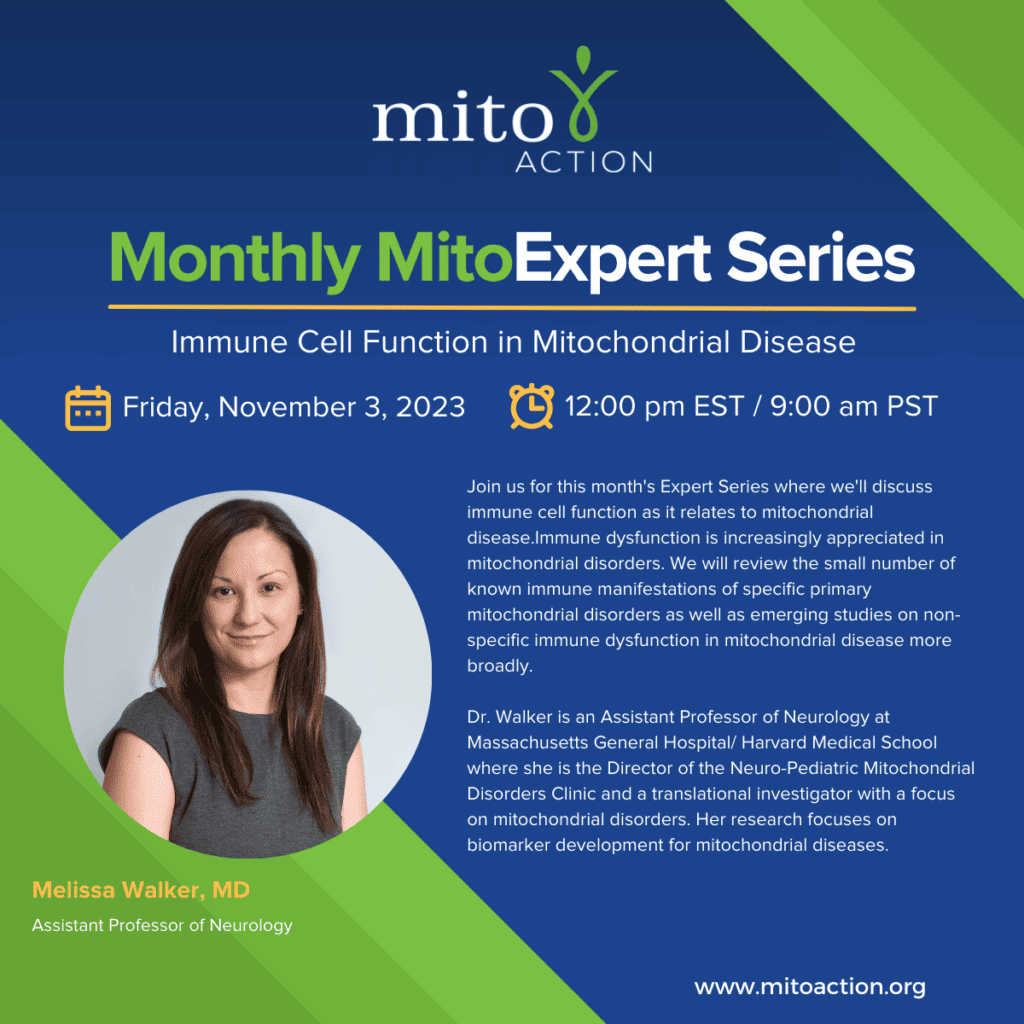 mito ACTION

Monthly MitoExpert Series

Immune Cell Function in Mitochondrial Disease

Friday, November 3, 2023

12:00 pm EST / 9:00 am PST

Join us for this month's Expert Series where we'll discuss immune cell function as it relates to mitochondrial disease.Immune dysfunction is increasingly appreciated in mitochondrial disorders. We will review the small number of known immune manifestations of specific primary mitochondrial disorders as well as emerging studies on non-specific immune dysfunction in mitochondrial disease more broadly.

Dr. Walker is an Assistant Professor of Neurology at Massachusetts General Hospital/ Harvard Medical School where she is the Director of the Neuro-Pediatric Mitochondrial Disorders Clinic and a translational investigator with a focus on mitochondrial disorders. Her research focuses on biomarker development for mitochondrial diseases.

Melissa Walker, MD

Assistant Professor of Neurology

www.mitoaction.org